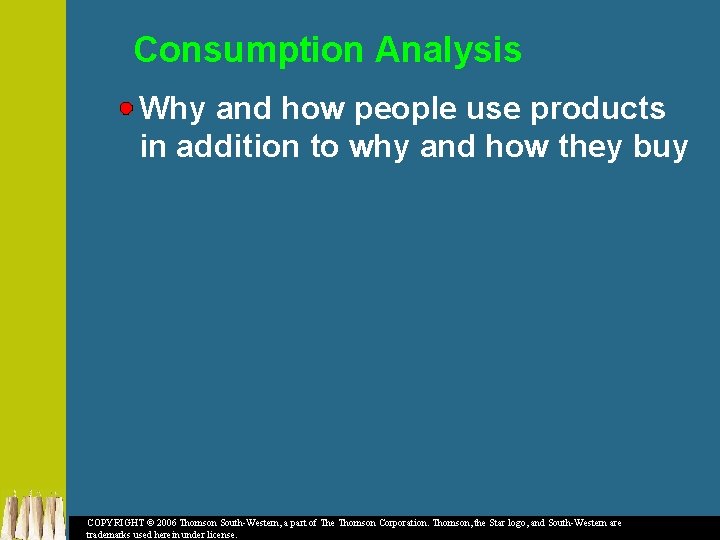 Consumption Analysis

Why and how people use products in addition to why and how they buy

COPYRIGHT © 2006 Thomson South-Western, a part of The Thomson Corporation. Thomson, the Star logo, and South-Western are trademarks used herein under license.